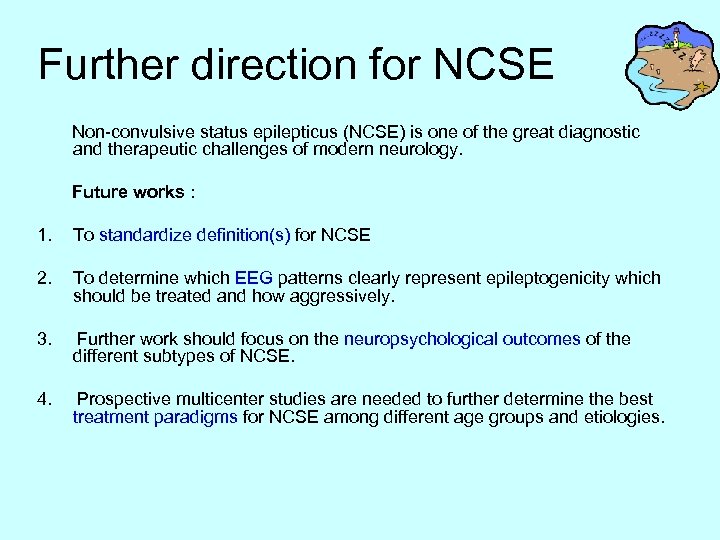 Further direction for NCSE

Non-convulsive status epilepticus (NCSE) is one of the great diagnostic and therapeutic challenges of modern neurology.

Future works :

1. To standardize definition(s) for NCSE

2. To determine which EEG patterns clearly represent epileptogenicity which should be treated and how aggressively.

3. Further work should focus on the neuropsychological outcomes of the different subtypes of NCSE.

4. Prospective multicenter studies are needed to further determine the best treatment paradigms for NCSE among different age groups and etiologies.